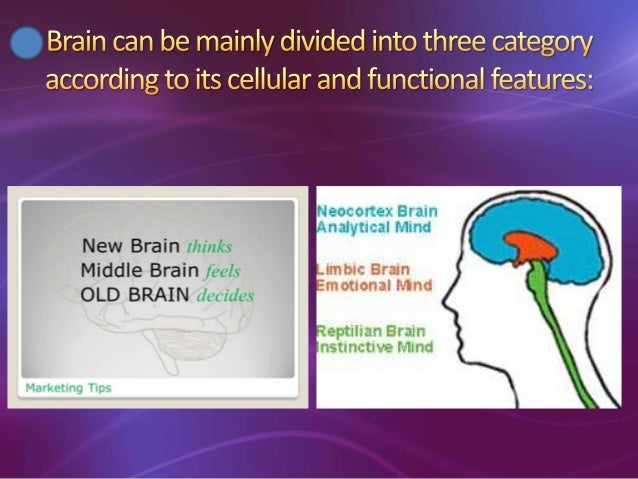 Brain can be mainly divided into three category according to its cellular and functional features:

New Brain thinks
Middle Brain feels
OLD BRAIN decides

Marketing Tips

Neocortex Brain
Analytical Mind

Limbic Brain
Emotional Mind

Reptilian Brain
Instinctive Mind